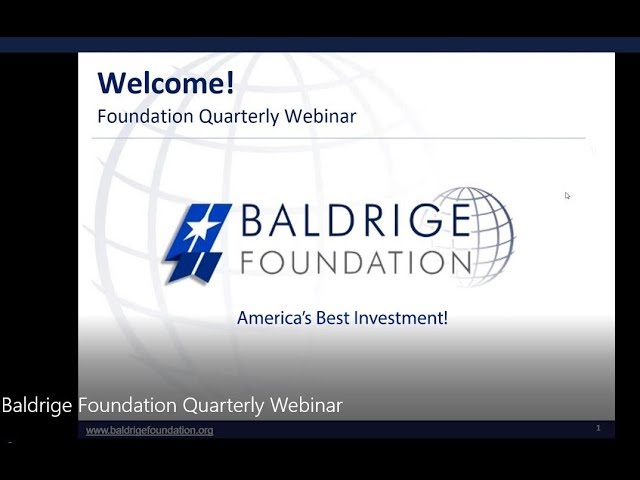 Welcome!
Foundation Quarterly Webinar

BALDRIGE
FOUNDATION

America's Best Investment!

Baldrige Foundation Quarterly Webinar

www.baldrigefoundation.org

1